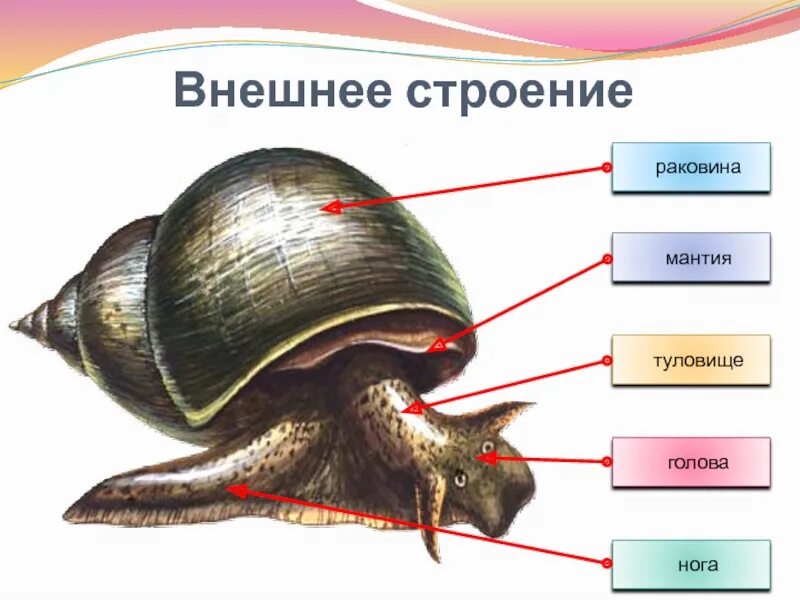 Внешнее строение

раковина

мантия

туловище

голова

нога